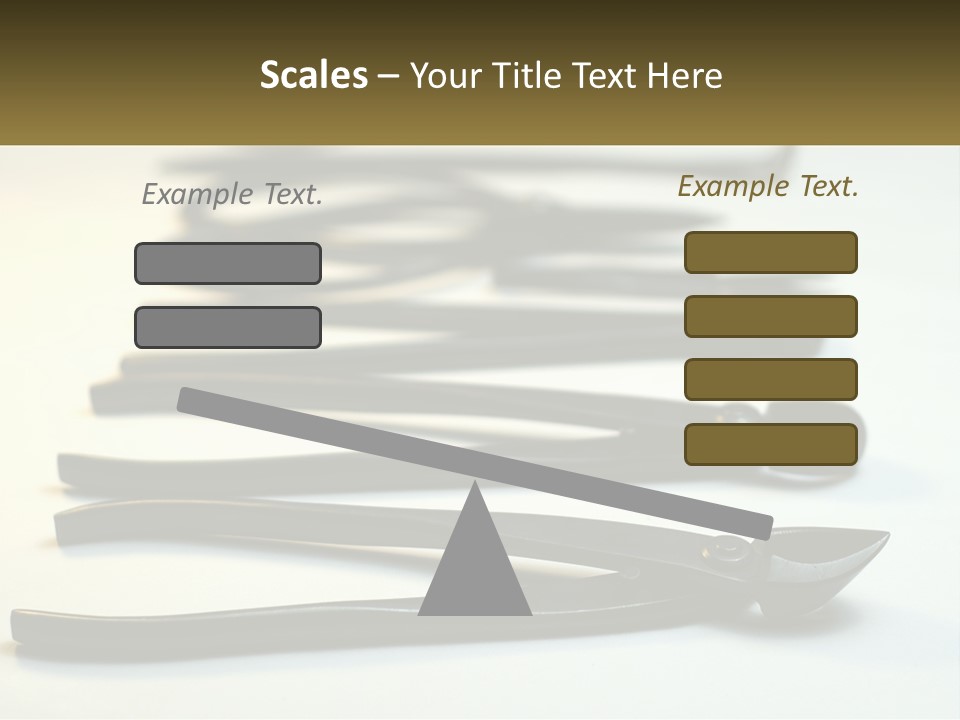 Scales – Your Title Text Here

Example Text.

Example Text.